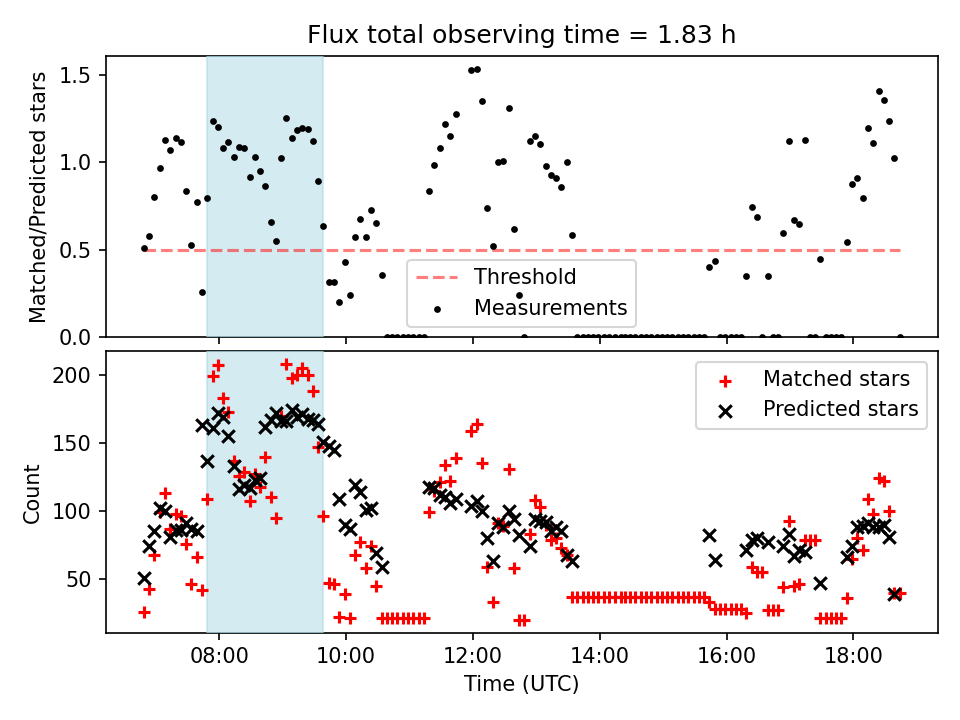 Flux total observing time = 1.83 h

Matched/Predicted stars

1.5
1.0
0.5
0.0

Threshold
Measurements

Count

200
150
100
50

Matched stars
Predicted stars

08:00
10:00
12:00
14:00
16:00
18:00

Time (UTC)